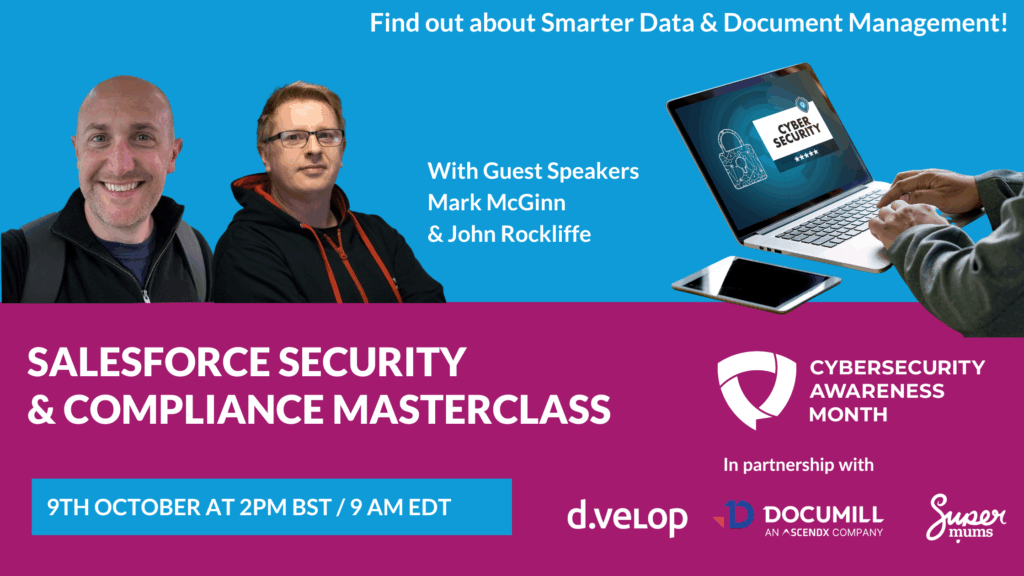 Find out about Smarter Data & Document Management!

With Guest Speakers
Mark McGinn
& John Rockliffe

CYBER SECURITY
*****

SALESFORCE SECURITY & COMPLIANCE MASTERCLASS

CYBERSECURITY AWARENESS MONTH

In partnership with

9TH OCTOBER AT 2PM BST / 9 AM EDT

d.velop

DOCUMILL
AN ASCENDX COMPANY

Super mums